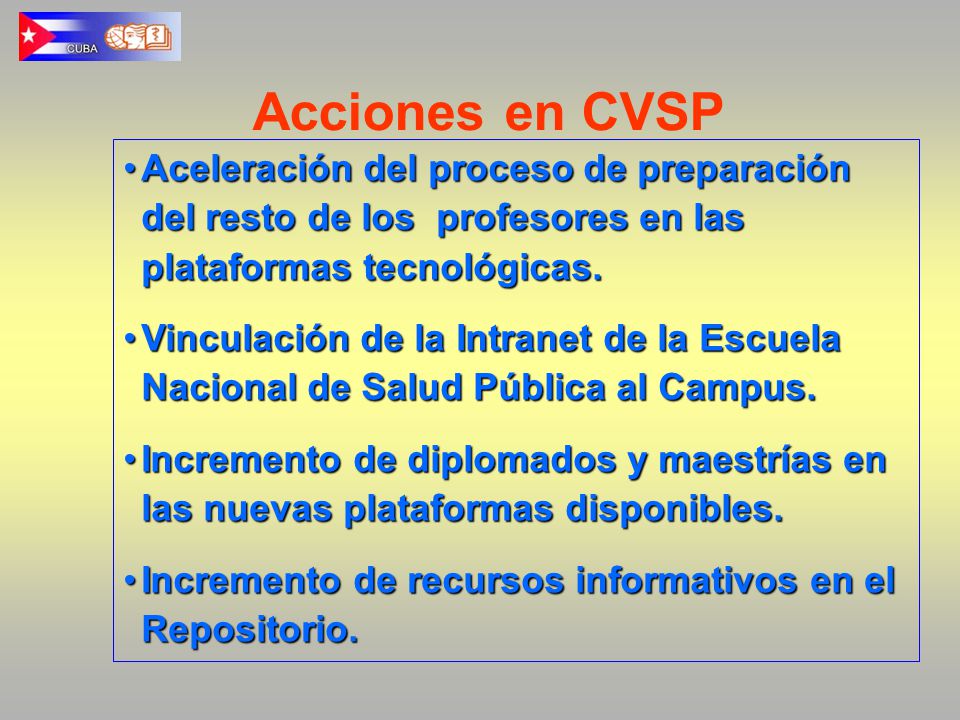 CUBA

Acciones en CVSP

• Aceleración del proceso de preparación del resto de los profesores en las plataformas tecnológicas.

• Vinculación de la Intranet de la Escuela Nacional de Salud Pública al Campus.

• Incremento de diplomados y maestrías en las nuevas plataformas disponibles.

• Incremento de recursos informativos en el Repositorio.